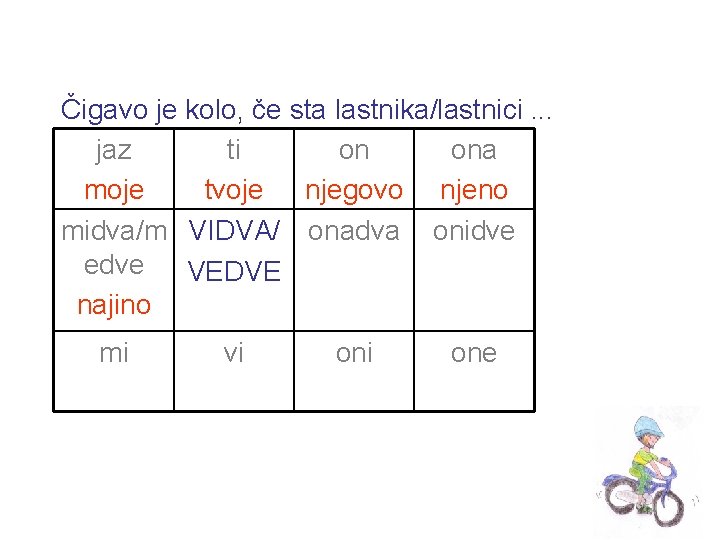 Čigavo je kolo, če sta lastnika/lastnici ...

| jaz moje | ti tvoje | on njegovo | ona njeno |
|---|---|---|---|
| midva/medve najino | VIDVA/ VEDVE | onadva | onidve |
| mi | vi | oni | one |